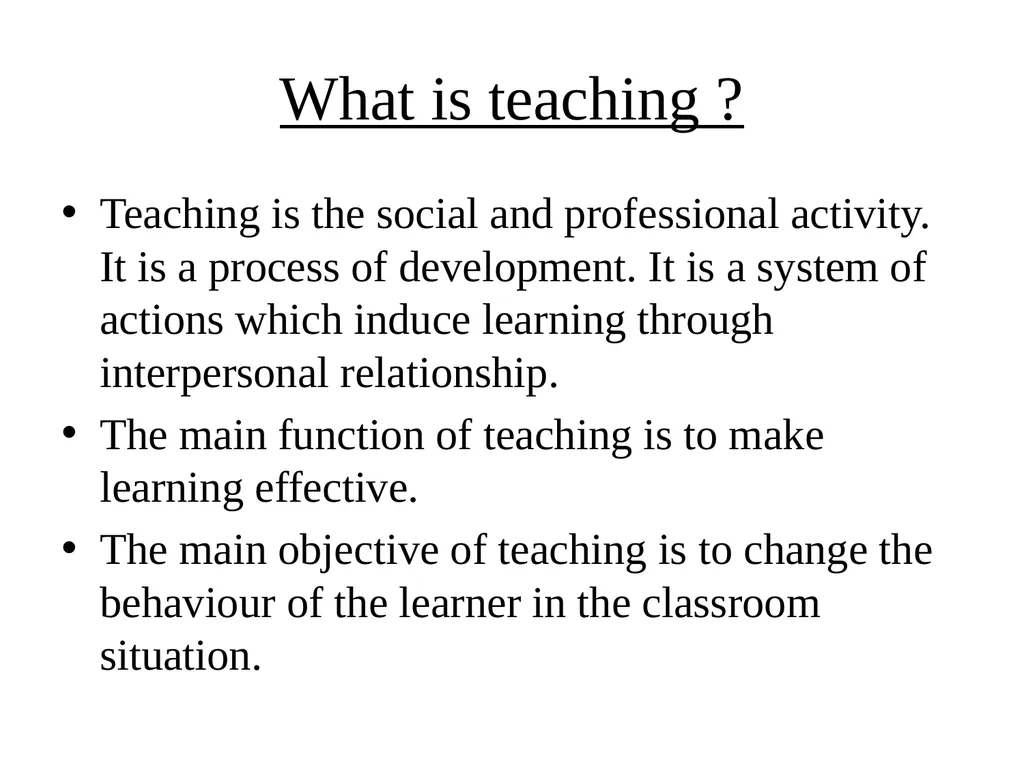 What is teaching ?

• Teaching is the social and professional activity. It is a process of development. It is a system of actions which induce learning through interpersonal relationship.
• The main function of teaching is to make learning effective.
• The main objective of teaching is to change the behaviour of the learner in the classroom situation.